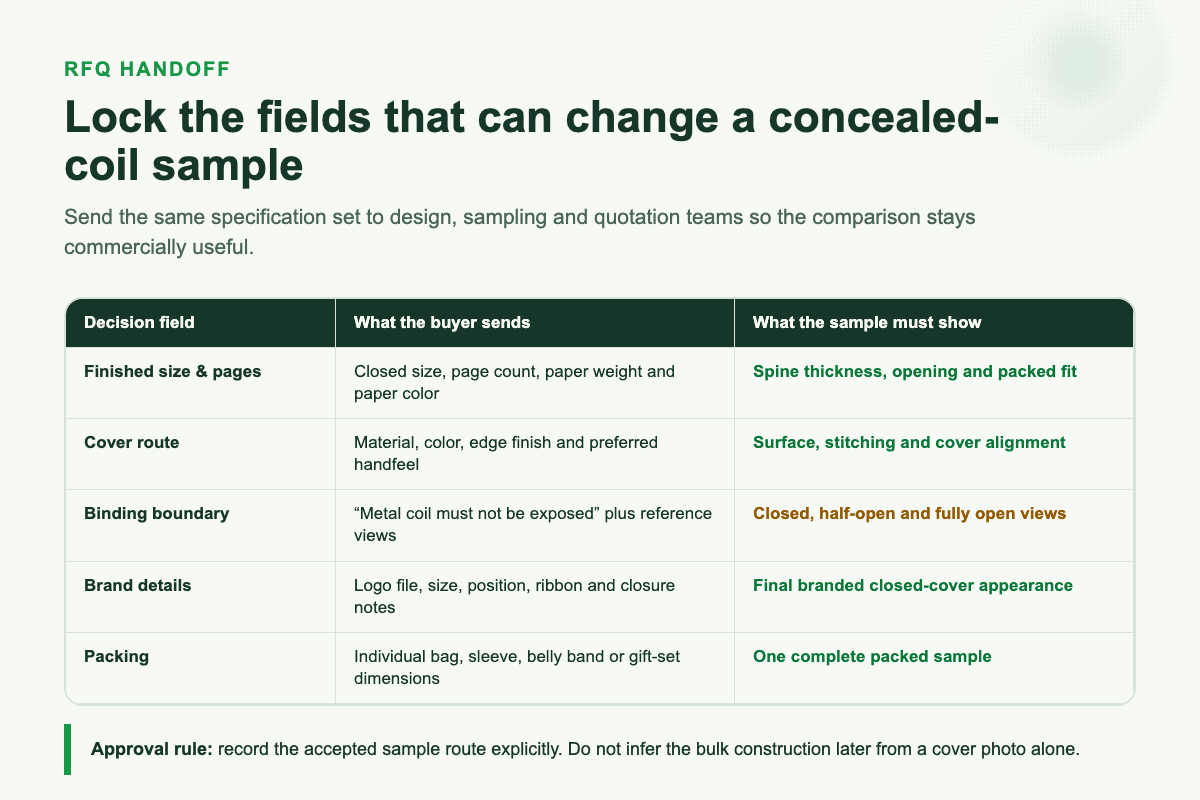 RFQ HANDOFF

Lock the fields that can change a concealed-coil sample

Send the same specification set to design, sampling and quotation teams so the comparison stays commercially useful.

| Decision field | What the buyer sends | What the sample must show |
|---|---|---|
| Finished size & pages | Closed size, page count, paper weight and paper color | Spine thickness, opening and packed fit |
| Cover route | Material, color, edge finish and preferred handfeel | Surface, stitching and cover alignment |
| Binding boundary | “Metal coil must not be exposed” plus reference views | Closed, half-open and fully open views |
| Brand details | Logo file, size, position, ribbon and closure notes | Final branded closed-cover appearance |
| Packing | Individual bag, sleeve, belly band or gift-set dimensions | One complete packed sample |

Approval rule: record the accepted sample route explicitly. Do not infer the bulk construction later from a cover photo alone.